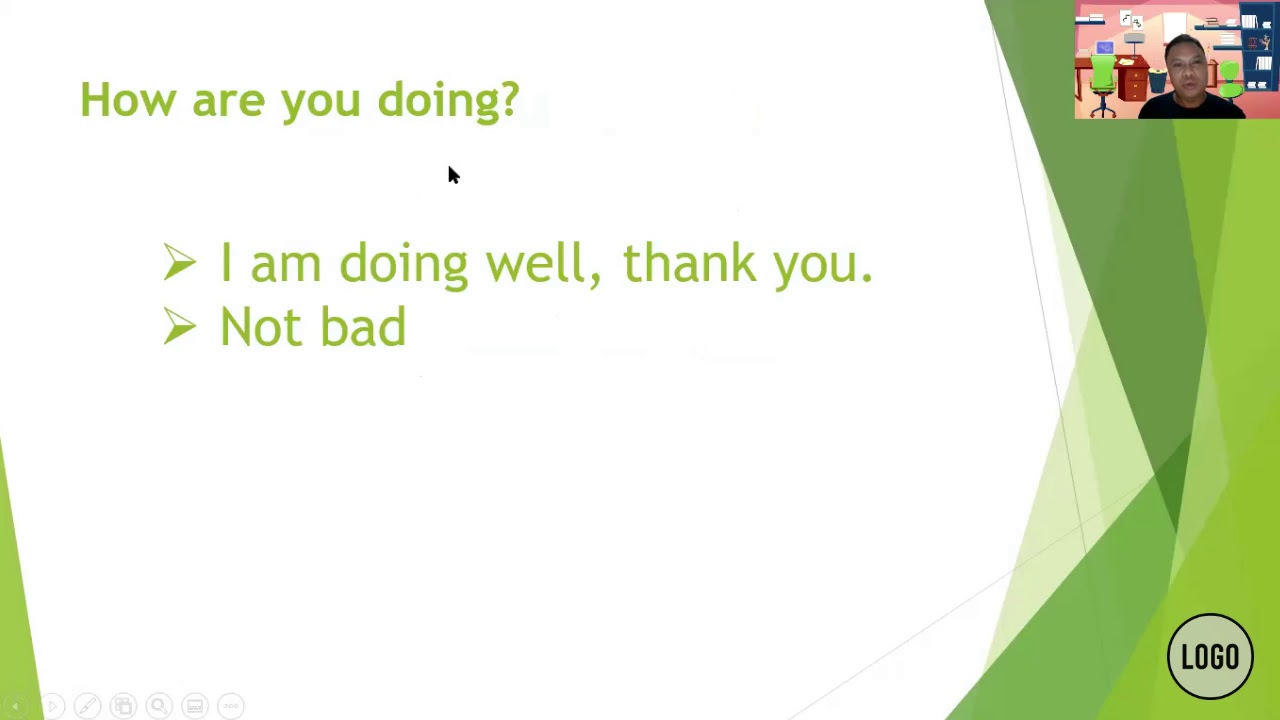 How are you doing?

➢ I am doing well, thank you.
➢ Not bad

LOGO